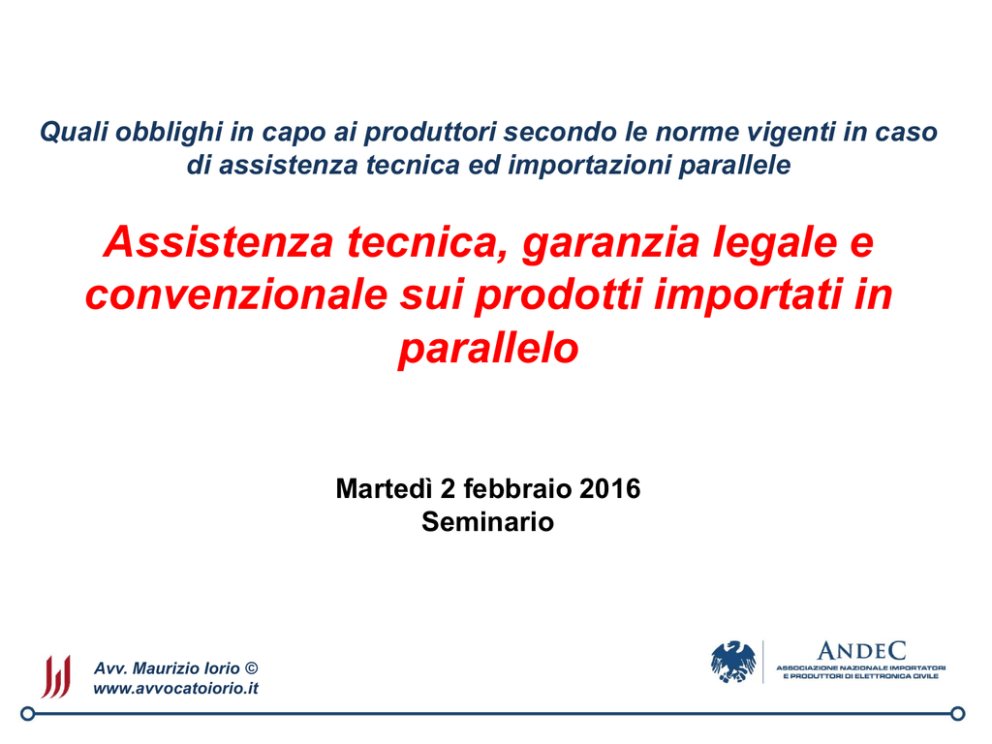 Quali obblighi in capo ai produttori secondo le norme vigenti in caso di assistenza tecnica ed importazioni parallele

Assistenza tecnica, garanzia legale e convenzionale sui prodotti importati in parallelo

Martedì 2 febbraio 2016
Seminario

Avv. Maurizio Iorio ©
www.avvocatoiorio.it

ANDEC
ASSOCIAZIONE NAZIONALE IMPORTATORI E PRODUTTORI DI ELETTRONICA CIVILE